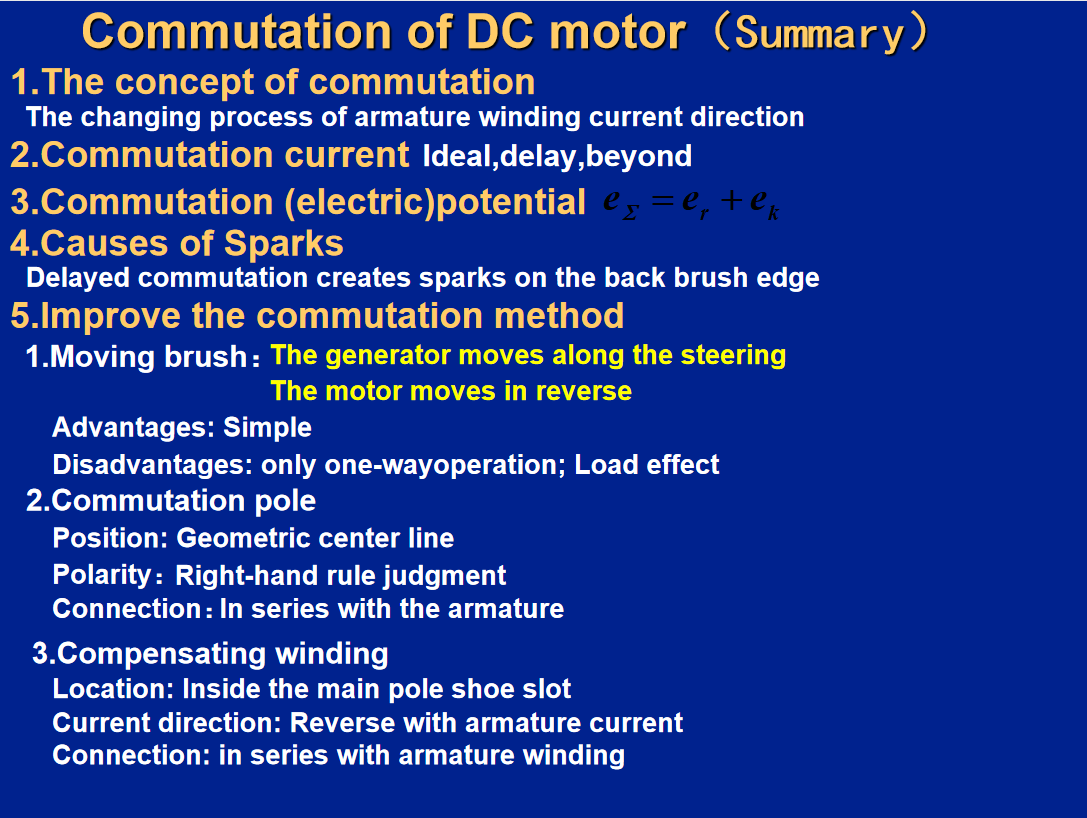 Commutation of DC motor（Summary）

1.The concept of commutation
The changing process of armature winding current direction

2.Commutation current Ideal,delay,beyond

3.Commutation (electric)potential $e_{\Sigma} = e_r + e_k$

4.Causes of Sparks
Delayed commutation creates sparks on the back brush edge

5.Improve the commutation method
1.Moving brush：The generator moves along the steering
The motor moves in reverse
Advantages: Simple
Disadvantages: only one-wayoperation; Load effect

2.Commutation pole
Position: Geometric center line
Polarity：Right-hand rule judgment
Connection：In series with the armature

3.Compensating winding
Location: Inside the main pole shoe slot
Current direction: Reverse with armature current
Connection: in series with armature winding